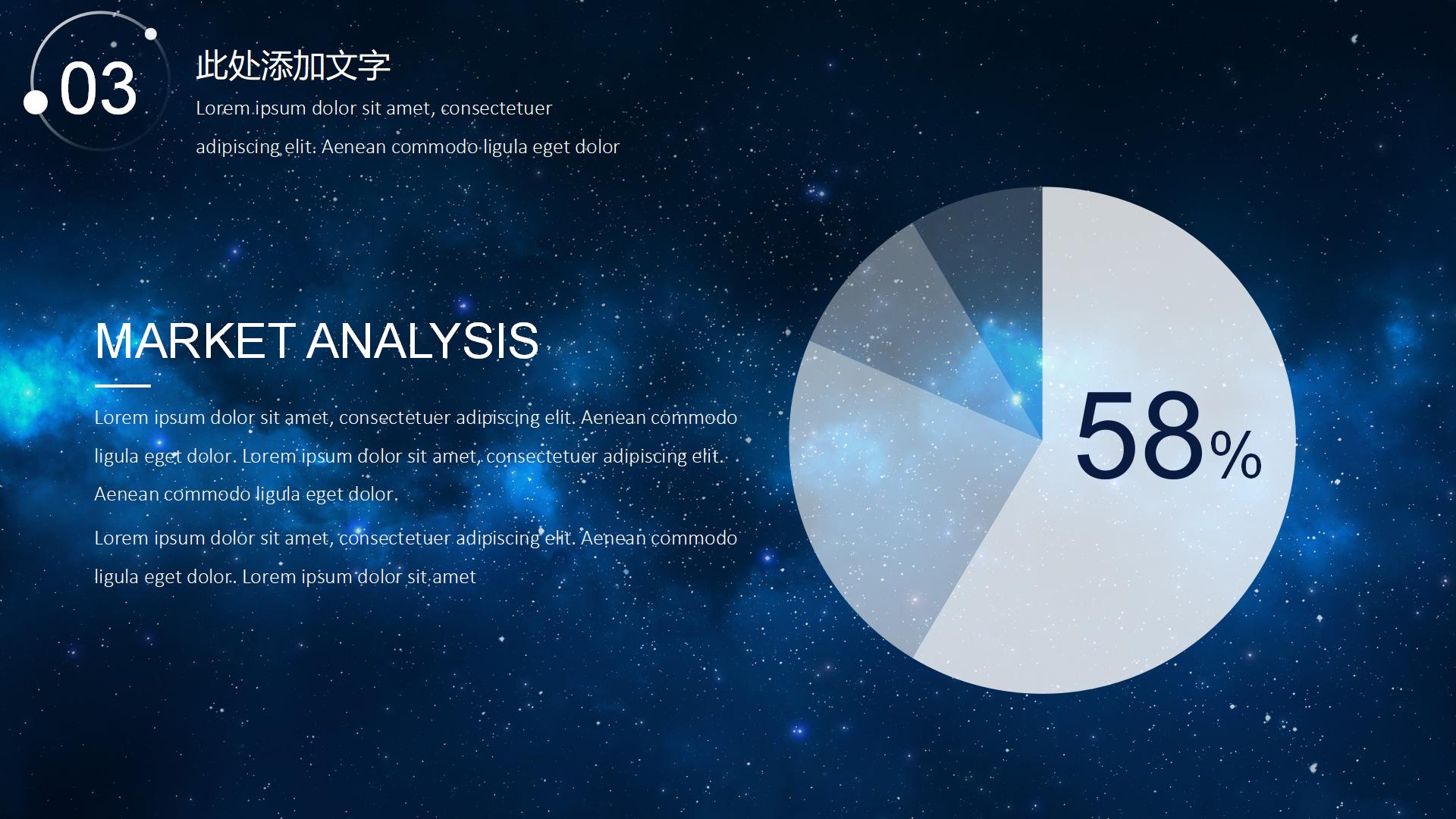 03

此处添加文字

Lorem ipsum dolor sit amet, consectetuer adipiscing elit. Aenean commodo ligula eget dolor

MARKET ANALYSIS

Lorem ipsum dolor sit amet, consectetuer adipiscing elit. Aenean commodo ligula eget dolor. Lorem ipsum dolor sit amet, consectetuer adipiscing elit. Aenean commodo ligula eget dolor.

Lorem ipsum dolor sit amet, consectetuer adipiscing elit. Aenean commodo ligula eget dolor. Lorem ipsum dolor sit amet

58%